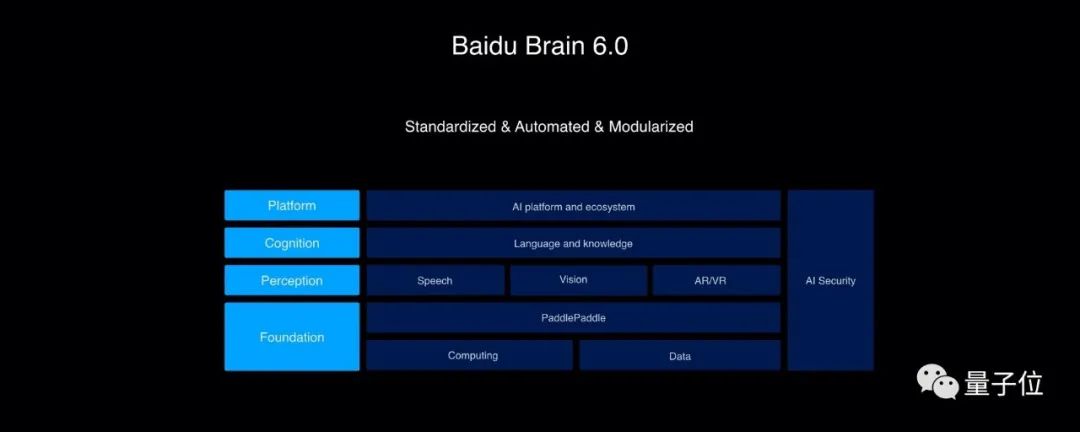 Baidu Brain 6.0

Standardized & Automated & Modularized

Platform

AI platform and ecosystem

Cognition

Language and knowledge

Perception

Speech

Vision

AR/VR

Foundation

PaddlePaddle

Computing

Data

AI Security

量子位